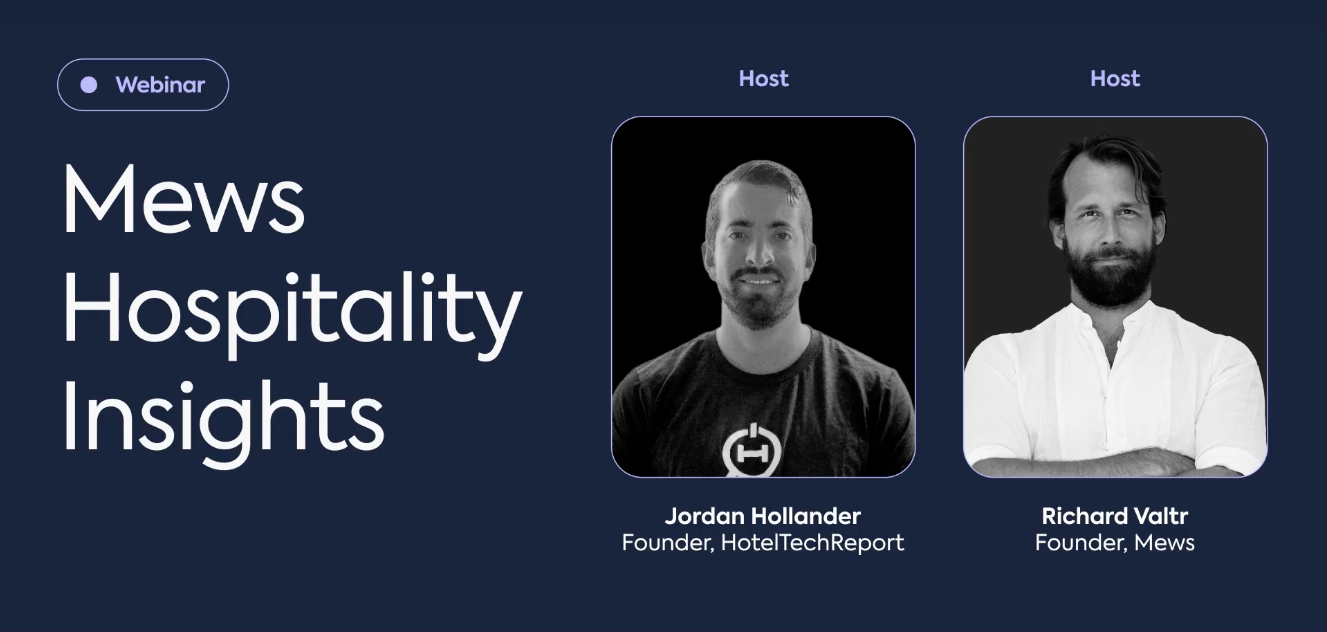 Webinar

Mews Hospitality Insights

Host

Jordan Hollander
Founder, HotelTechReport

Host

Richard Valtr
Founder, Mews